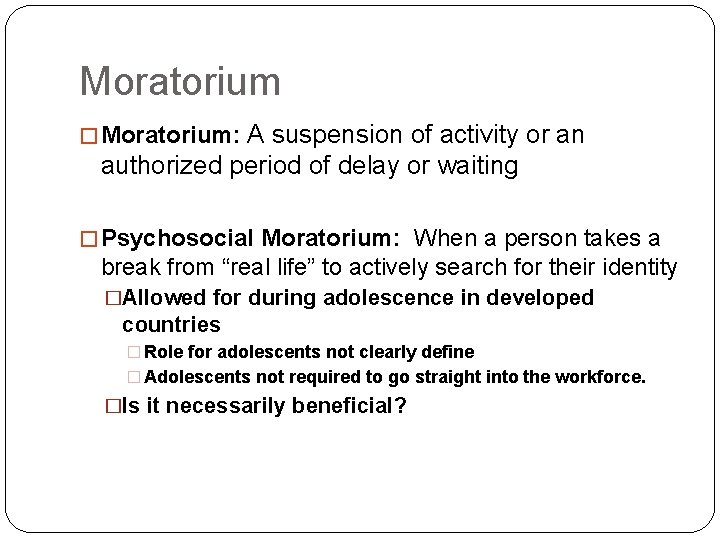 Moratorium

Moratorium: A suspension of activity or an authorized period of delay or waiting

Psychosocial Moratorium: When a person takes a break from “real life” to actively search for their identity

Allowed for during adolescence in developed countries

Role for adolescents not clearly define

Adolescents not required to go straight into the workforce.

Is it necessarily beneficial?